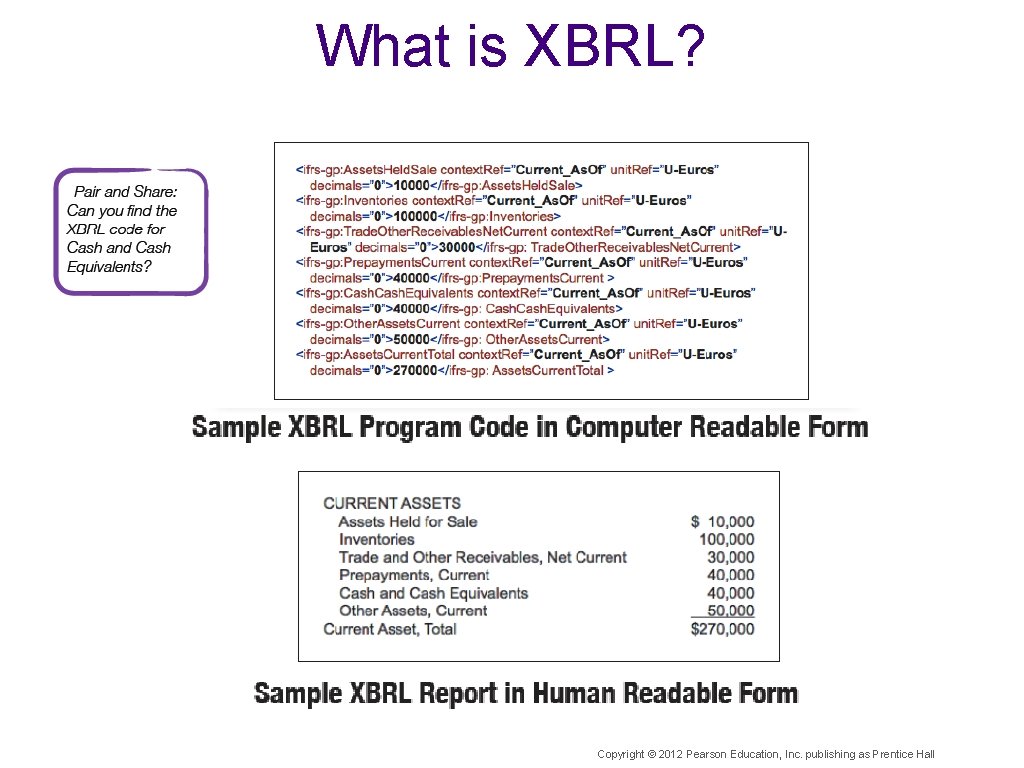 What is XBRL?

Pair and Share: Can you find the XBRL code for Cash and Cash Equivalents?

<ifrs-gp:AssetsHeldSale contextRef="Current_AsOf" unitRef="U-Euros" decimals="0">10000</ifrs-gp:AssetsHeldSale>
<ifrs-gp:Inventories contextRef="Current_AsOf" unitRef="U-Euros" decimals="0">100000</ifrs-gp:Inventories>
<ifrs-gp:TradeOtherReceivablesNetCurrent contextRef="Current_AsOf" unitRef="U-Euros" decimals="0">30000</ifrs-gp: TradeOtherReceivablesNetCurrent>
<ifrs-gp:PrepaymentsCurrent contextRef="Current_AsOf" unitRef="U-Euros" decimals="0">40000</ifrs-gp:PrepaymentsCurrent >
<ifrs-gp:CashCashEquivalents contextRef="Current_AsOf" unitRef="U-Euros" decimals="0">40000</ifrs-gp: CashCashEquivalents>
<ifrs-gp:OtherAssetsCurrent contextRef="Current_AsOf" unitRef="U-Euros" decimals="0">50000</ifrs-gp: OtherAssetsCurrent>
<ifrs-gp:AssetsCurrentTotal contextRef="Current_AsOf" unitRef="U-Euros" decimals="0">270000</ifrs-gp: AssetsCurrentTotal >

Sample XBRL Program Code in Computer Readable Form

| CURRENT ASSETS | |
|---|---|
| Assets Held for Sale | $ 10,000 |
| Inventories | 100,000 |
| Trade and Other Receivables, Net Current | 30,000 |
| Prepayments, Current | 40,000 |
| Cash and Cash Equivalents | 40,000 |
| Other Assets, Current | 50,000 |
| Current Asset, Total | $270,000 |

Sample XBRL Report in Human Readable Form

Copyright © 2012 Pearson Education, Inc. publishing as Prentice Hall